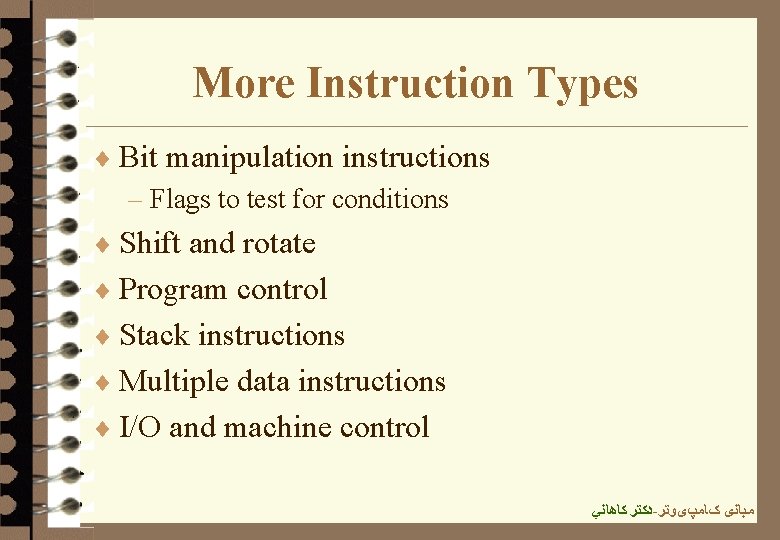 More Instruction Types

♦ Bit manipulation instructions

– Flags to test for conditions

♦ Shift and rotate

♦ Program control

♦ Stack instructions

♦ Multiple data instructions

♦ I/O and machine control

مبانی کامپیوتر-دکتر کاهانی